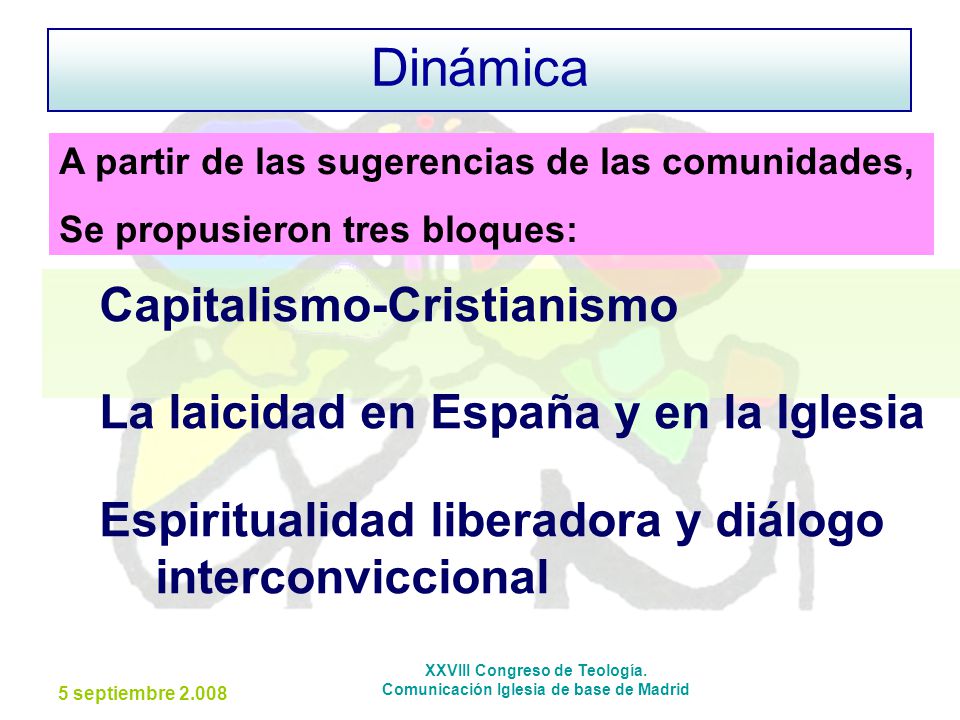 Dinámica

A partir de las sugerencias de las comunidades,

Se propusieron tres bloques:

Capitalismo-Cristianismo

La laicidad en España y en la Iglesia

Espiritualidad liberadora y diálogo interconviccional

5 septiembre 2.008

XXVIII Congreso de Teología.
Comunicación Iglesia de base de Madrid